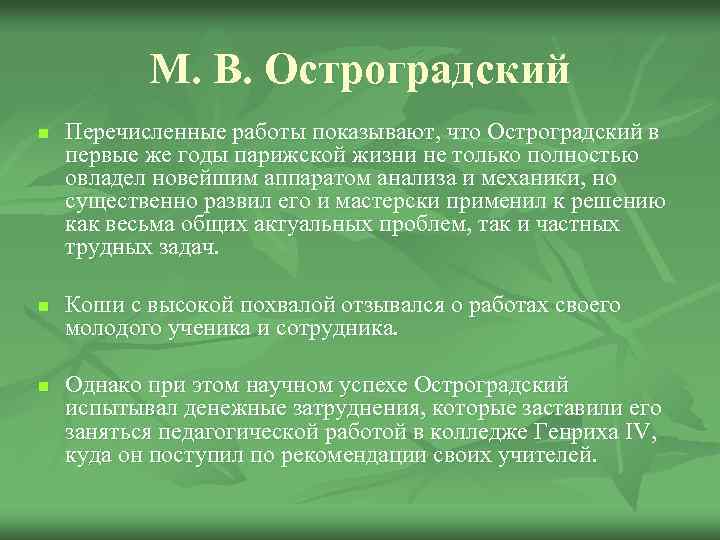 М. В. Остроградский

Перечисленные работы показывают, что Остроградский в первые же годы парижской жизни не только полностью овладел новейшим аппаратом анализа и механики, но существенно развил его и мастерски применил к решению как весьма общих актуальных проблем, так и частных трудных задач.

Коши с высокой похвалой отзывался о работах своего молодого ученика и сотрудника.

Однако при этом научном успехе Остроградский испытывал денежные затруднения, которые заставили его заняться педагогической работой в колледже Генриха IV, куда он поступил по рекомендации своих учителей.